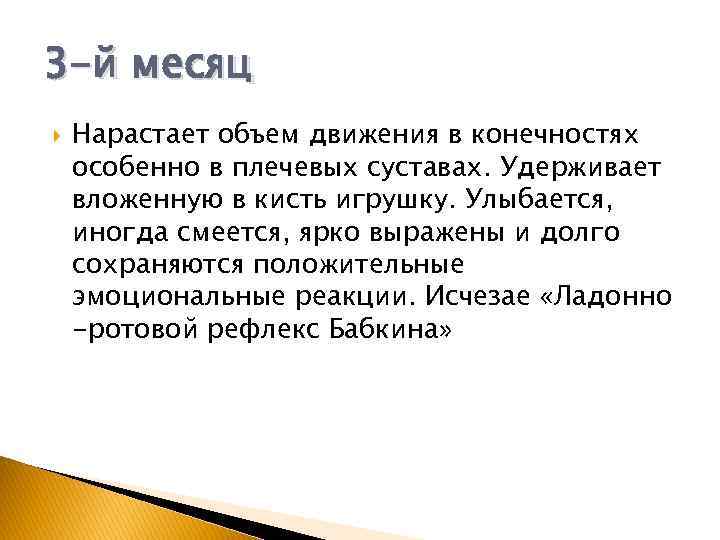 3-й месяц

Нарастает объем движения в конечностях особенно в плечевых суставах. Удерживает вложенную в кисть игрушку. Улыбается, иногда смеется, ярко выражены и долго сохраняются положительные эмоциональные реакции. Исчезае «Ладонно -ротовой рефлекс Бабкина»